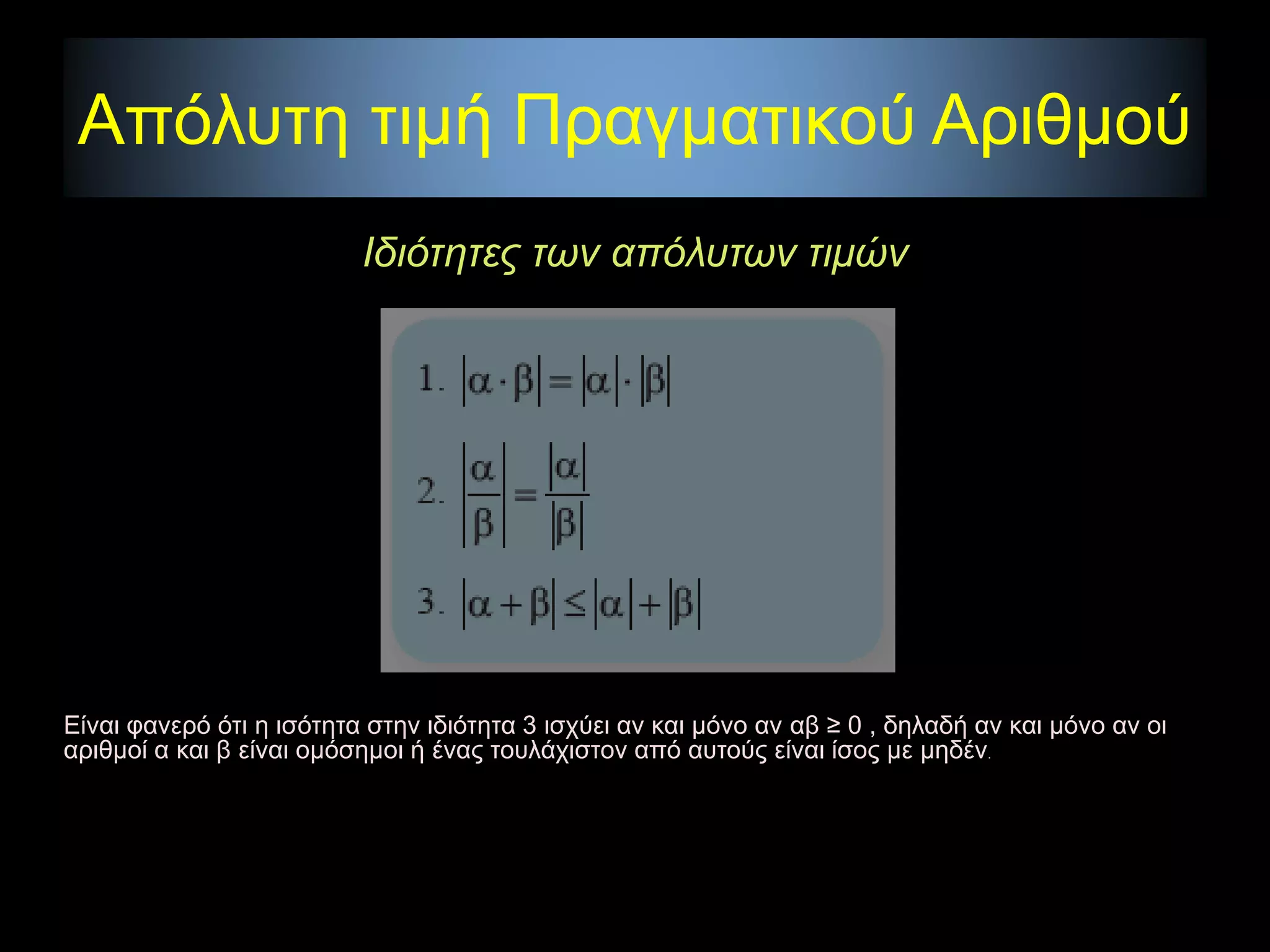 Απόλυτη τιμή Πραγματικού Αριθμού

Ιδιότητες των απόλυτων τιμών

1. $|\alpha \cdot \beta| = |\alpha| \cdot |\beta|$

2. $\left|\frac{\alpha}{\beta}\right| = \frac{|\alpha|}{|\beta|}$

3. $|\alpha + \beta| \leq |\alpha| + |\beta|$

Είναι φανερό ότι η ισότητα στην ιδιότητα 3 ισχύει αν και μόνο αν αβ ≥ 0 , δηλαδή αν και μόνο αν οι αριθμοί α και β είναι ομόσημοι ή ένας τουλάχιστον από αυτούς είναι ίσος με μηδέν.